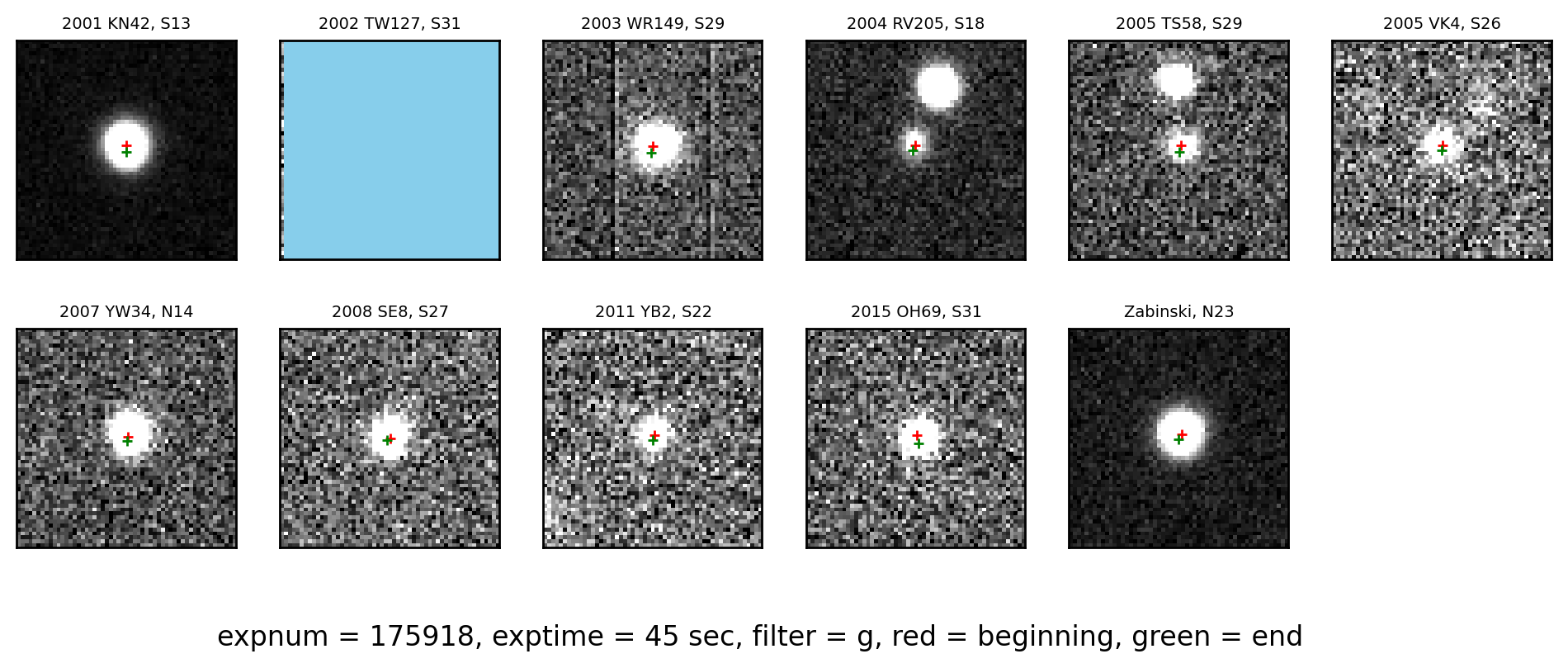 2001 KN42, S13

2002 TW127, S31

2003 WR149, S29

2004 RV205, S18

2005 TS58, S29

2005 VK4, S26

2007 YW34, N14

2008 SE8, S27

2011 YB2, S22

2015 OH69, S31

Zabinski, N23

expnum = 175918, exptime = 45 sec, filter = g, red = beginning, green = end